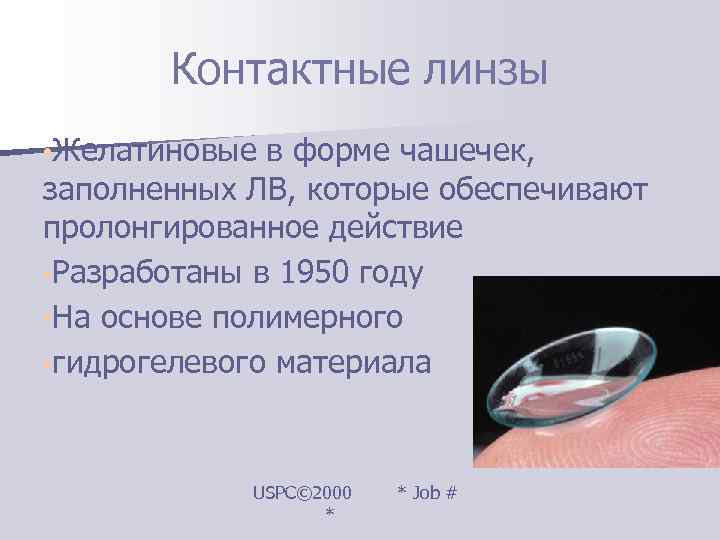 Контактные линзы

Желатиновые в форме чашечек, заполненных ЛВ, которые обеспечивают пролонгированное действие

Разработаны в 1950 году

На основе полимерного

гидрогелевого материала

USPC©2000 * Job # *